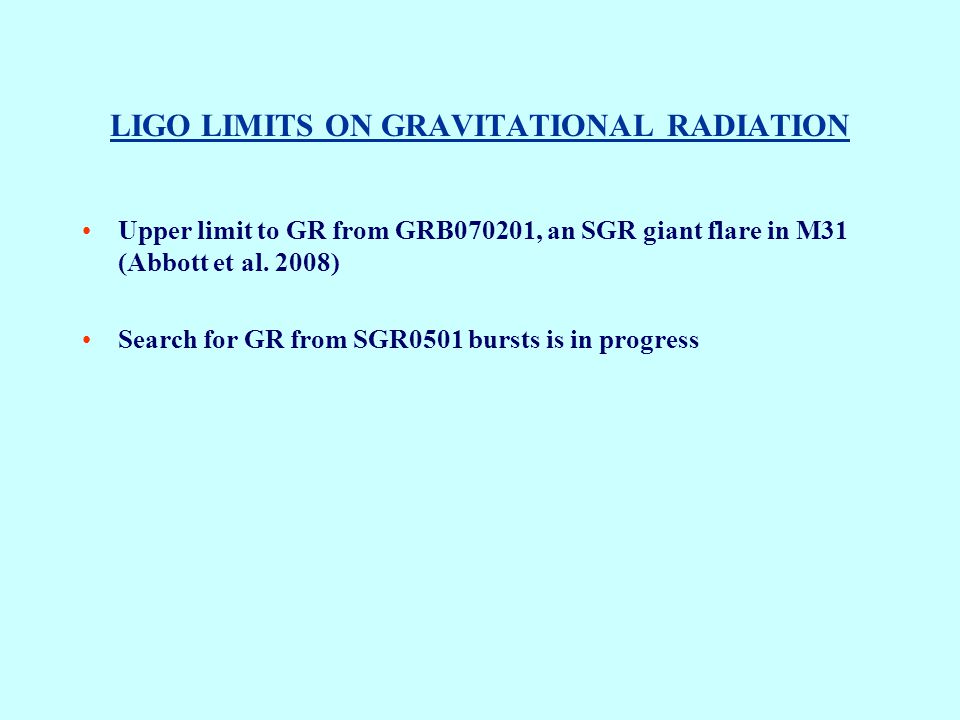 LIGO LIMITS ON GRAVITATIONAL RADIATION

• Upper limit to GR from GRB070201, an SGR giant flare in M31 (Abbott et al. 2008)

• Search for GR from SGR0501 bursts is in progress